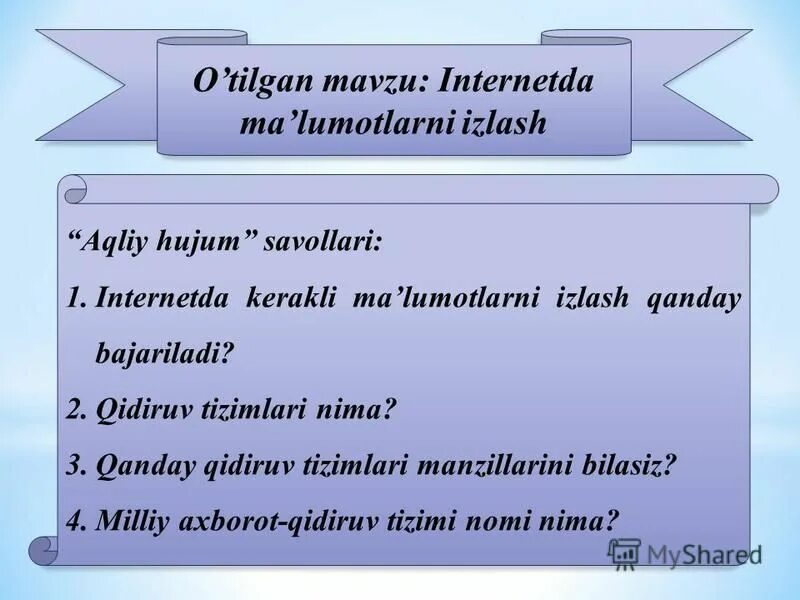 O’tilgan mavzu: Internetda ma’lumotlarni izlash

“Aqliy hujum” savollari:

1. Internetda kerakli ma’lumotlarni izlash qanday bajariladi?

2. Qidiruv tizimlari nima?

3. Qanday qidiruv tizimlari manzillarini bilasiz?

4. Milliy axborot-qidiruv tizimi nomi nima?

MyShared